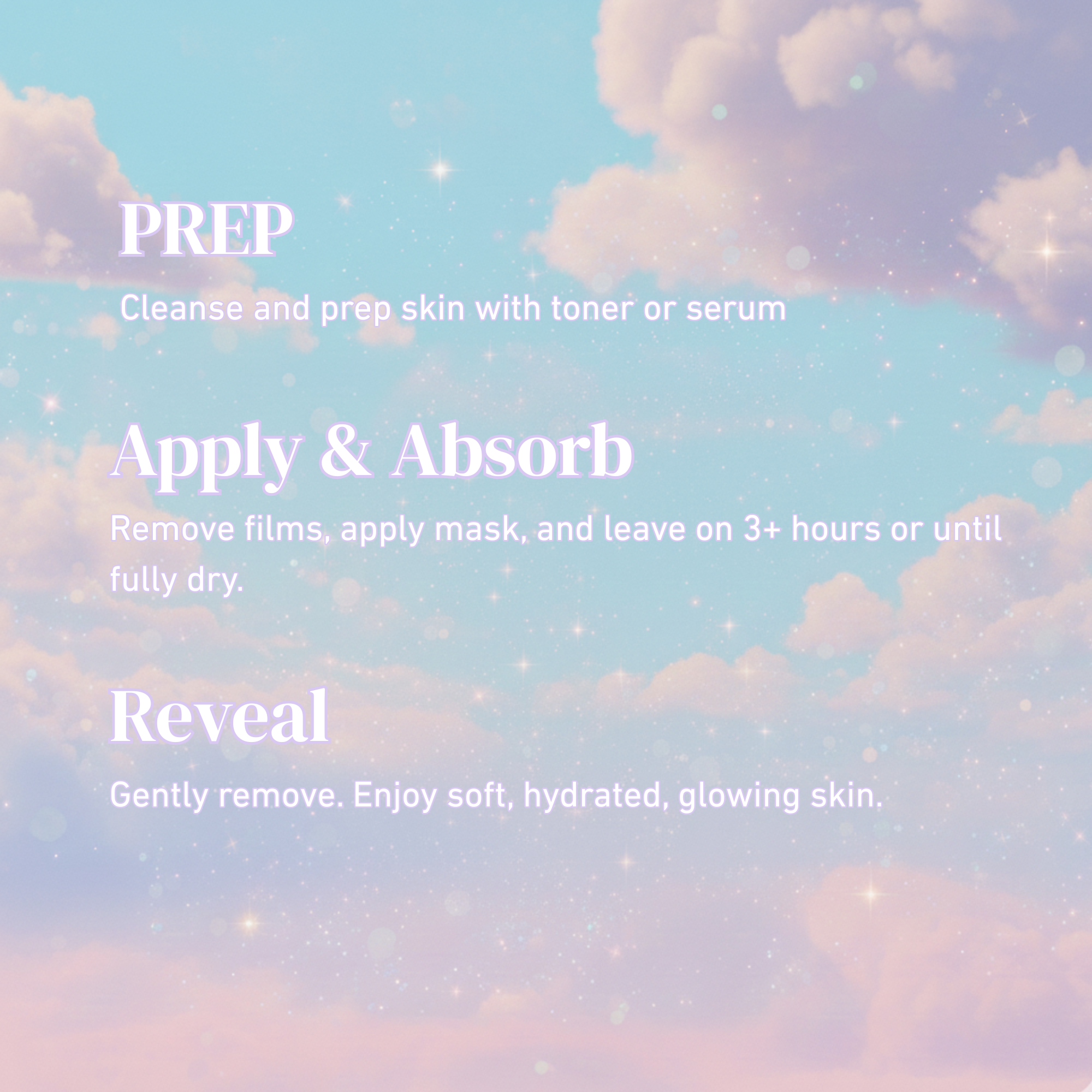 PREP

Cleanse and prep skin with toner or serum

Apply & Absorb

Remove films, apply mask, and leave on 3+ hours or until fully dry.

Reveal

Gently remove. Enjoy soft, hydrated, glowing skin.